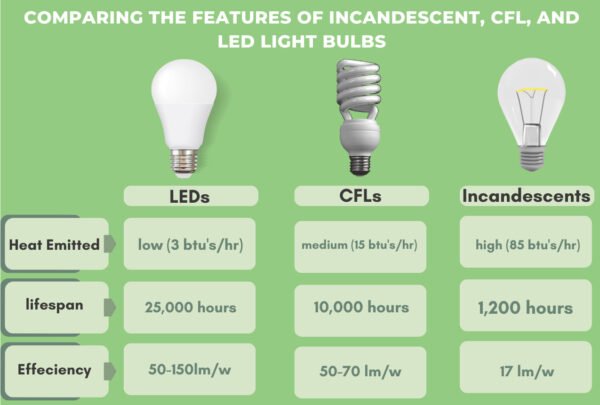 COMPARING THE FEATURES OF INCANDESCENT, CFL, AND LED LIGHT BULBS

|  | LEDs | CFLs | Incandescents |
|---|---|---|---|
| Heat Emitted | low (3 btu's/hr) | medium (15 btu's/hr) | high (85 btu's/hr) |
| lifespan | 25,000 hours | 10,000 hours | 1,200 hours |
| Effeciency | 50-150lm/w | 50-70 lm/w | 17 lm/w |